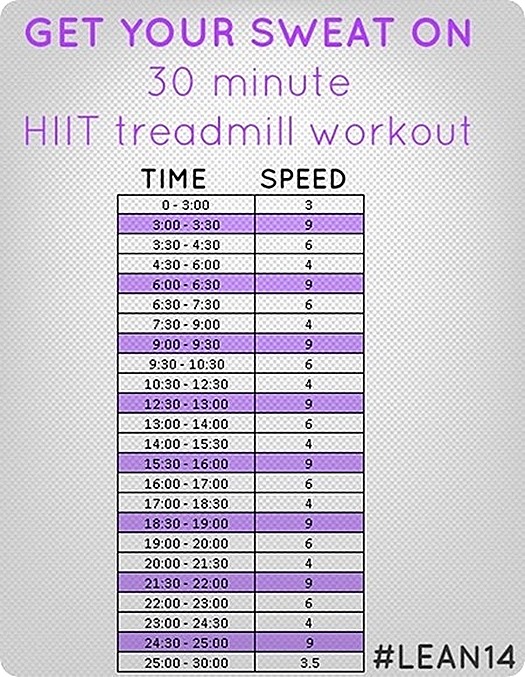 GET YOUR SWEAT ON
30 minute
HIIT treadmill workout

| TIME | SPEED |
|---|---|
| 0 - 3:00 | 3 |
| 3:00 - 3:30 | 9 |
| 3:30 - 4:30 | 6 |
| 4:30 - 6:00 | 4 |
| 6:00 - 6:30 | 9 |
| 6:30 - 7:30 | 6 |
| 7:30 - 9:00 | 4 |
| 9:00 - 9:30 | 9 |
| 9:30 - 10:30 | 6 |
| 10:30 - 12:30 | 4 |
| 12:30 - 13:00 | 9 |
| 13:00 - 14:00 | 6 |
| 14:00 - 15:30 | 4 |
| 15:30 - 16:00 | 9 |
| 16:00 - 17:00 | 6 |
| 17:00 - 18:30 | 4 |
| 18:30 - 19:00 | 9 |
| 19:00 - 20:00 | 6 |
| 20:00 - 21:30 | 4 |
| 21:30 - 22:00 | 9 |
| 22:00 - 23:00 | 6 |
| 23:00 - 24:30 | 4 |
| 24:30 - 25:00 | 9 |
| 25:00 - 30:00 | 3.5 |

#LEAN14